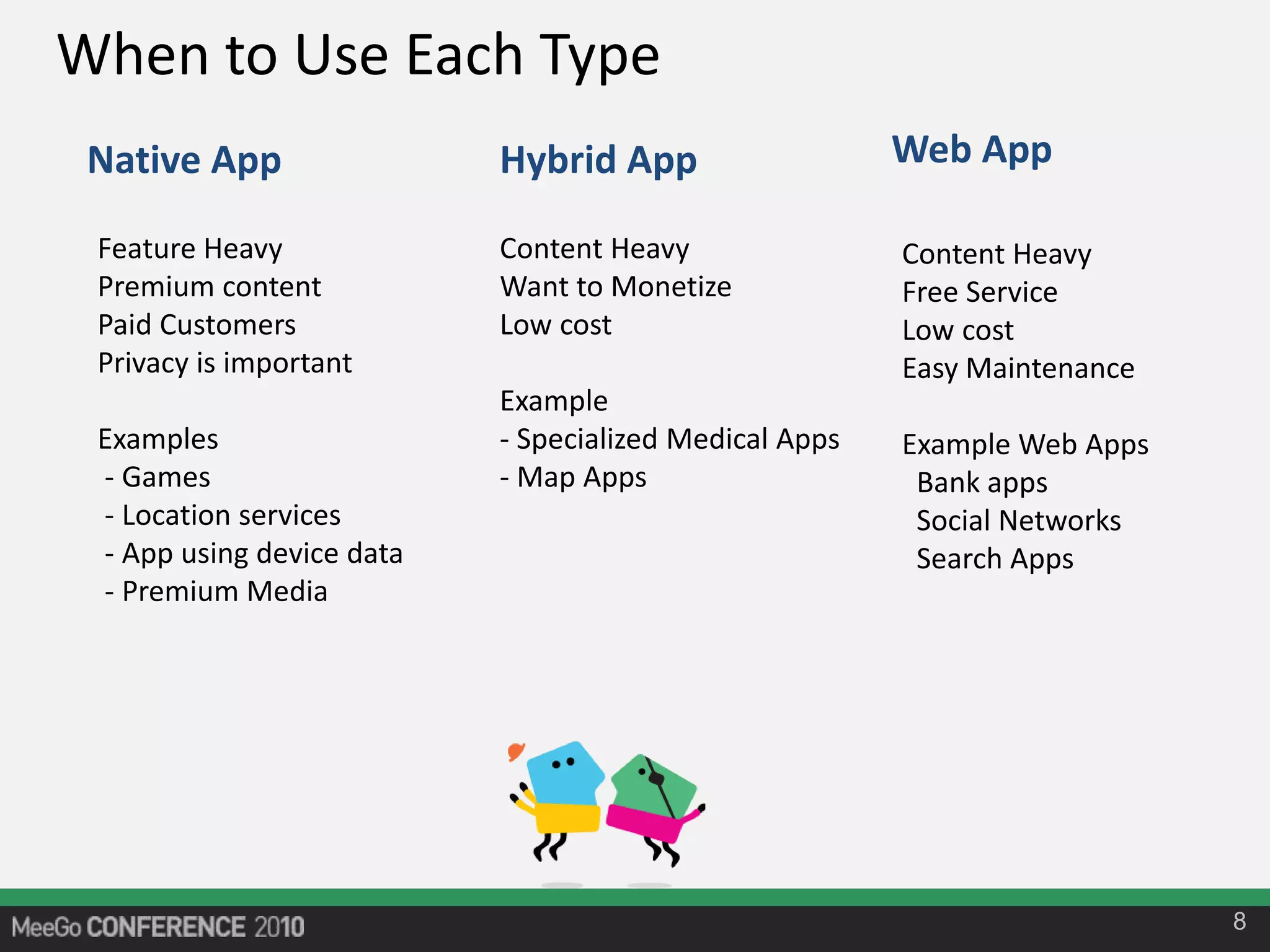 When to Use Each Type

Native App

Feature Heavy
Premium content
Paid Customers
Privacy is important

Examples
- Games
- Location services
- App using device data
- Premium Media

Hybrid App

Content Heavy
Want to Monetize
Low cost

Example
- Specialized Medical Apps
- Map Apps

Web App

Content Heavy
Free Service
Low cost
Easy Maintenance

Example Web Apps
Bank apps
Social Networks
Search Apps

MeeGo CONFERENCE 2010

8